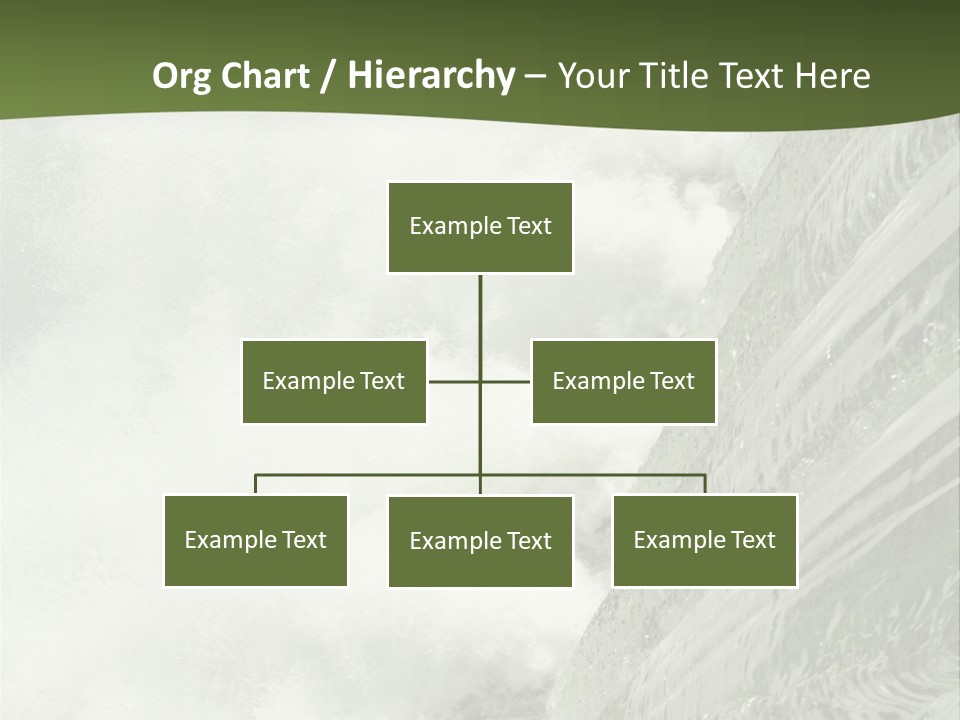 Org Chart / Hierarchy – Your Title Text Here

Example Text

Example Text

Example Text

Example Text

Example Text

Example Text